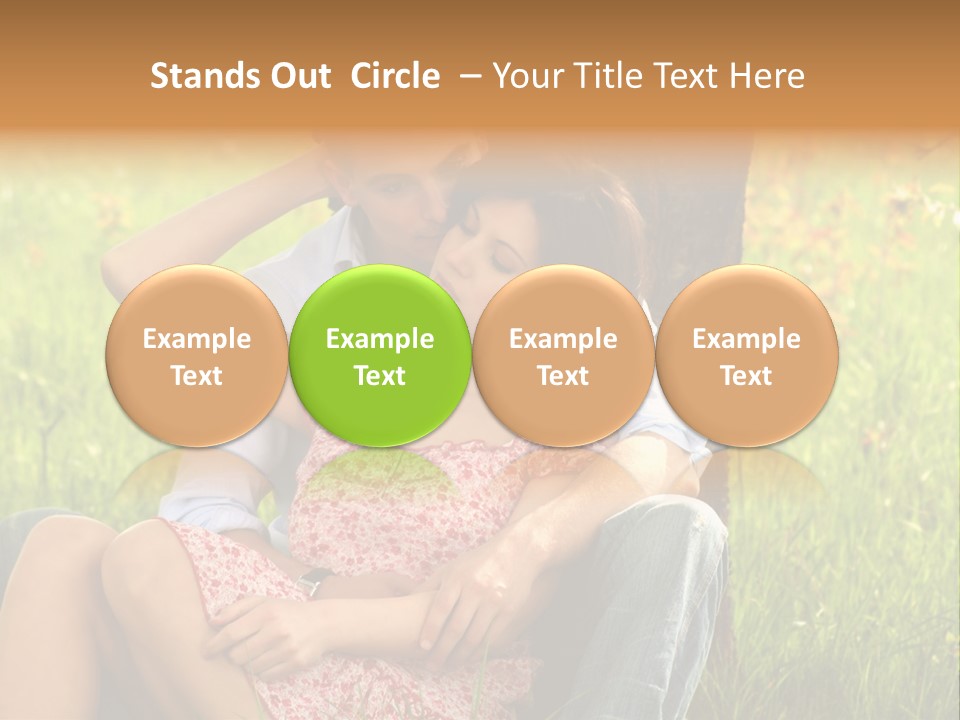 Stands Out  Circle  – Your Title Text Here

Example Text

Example Text

Example Text

Example Text